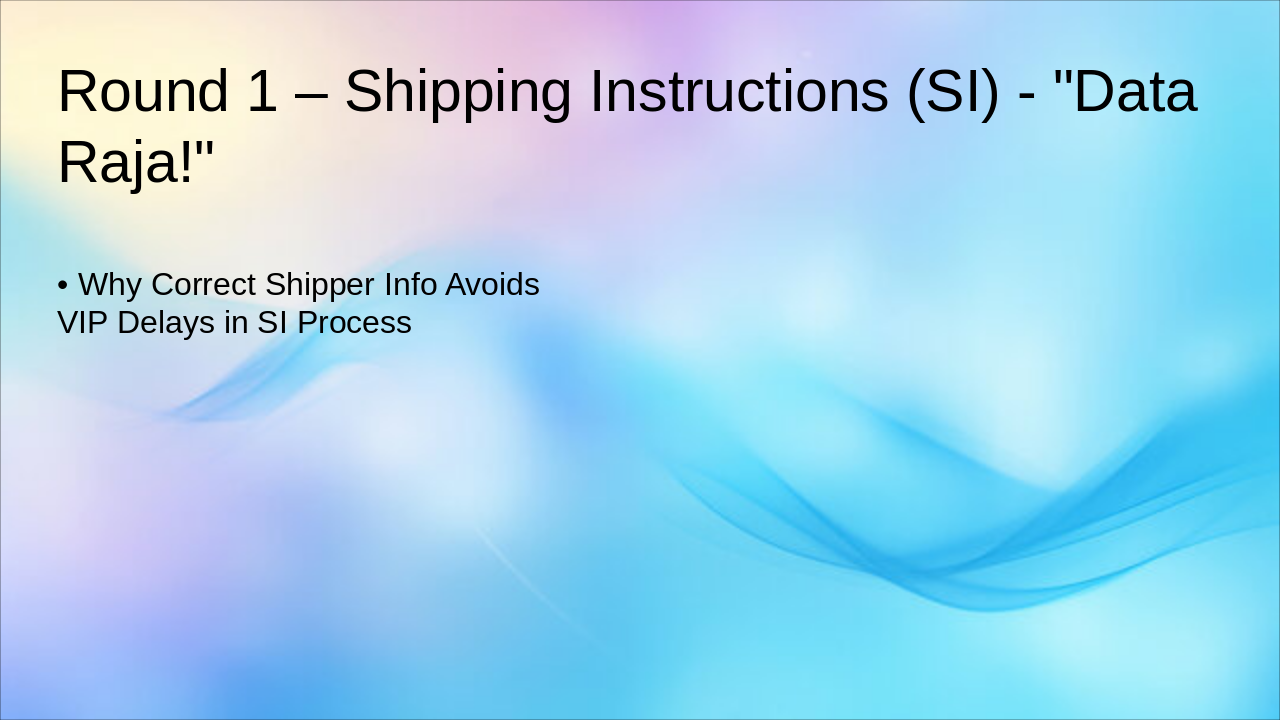 Round 1 – Shipping Instructions (SI) - "Data Raja!"

• Why Correct Shipper Info Avoids VIP Delays in SI Process